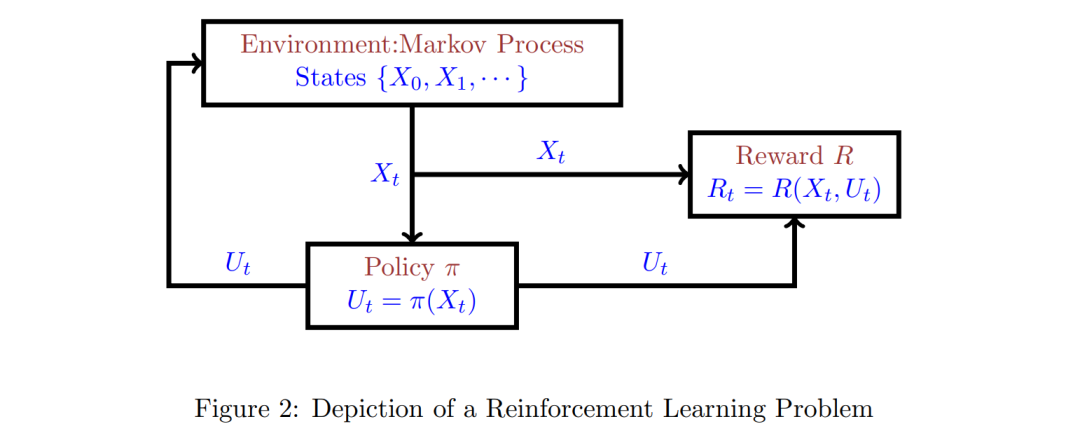 Environment:Markov Process
States $\{X_0, X_1, \cdots\}$

$X_t$

$X_t$

Reward $R$
$R_t = R(X_t, U_t)$

$U_t$

Policy $\pi$
$U_t = \pi(X_t)$

$U_t$

Figure 2: Depiction of a Reinforcement Learning Problem